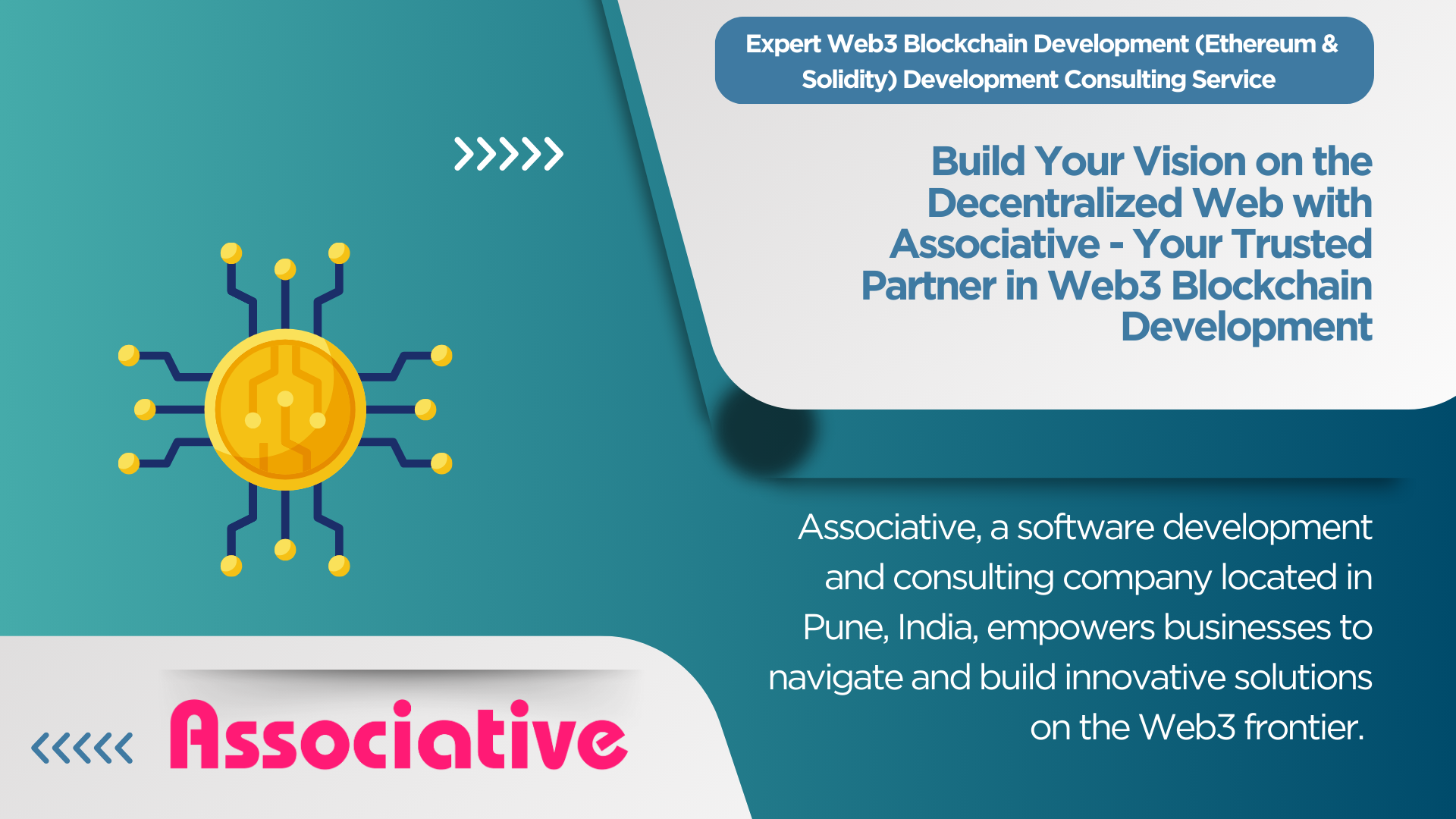 Expert Web3 Blockchain Development (Ethereum & Solidity) Development Consulting Service

Build Your Vision on the Decentralized Web with Associative - Your Trusted Partner in Web3 Blockchain Development

Associative, a software development and consulting company located in Pune, India, empowers businesses to navigate and build innovative solutions on the Web3 frontier.

Associative